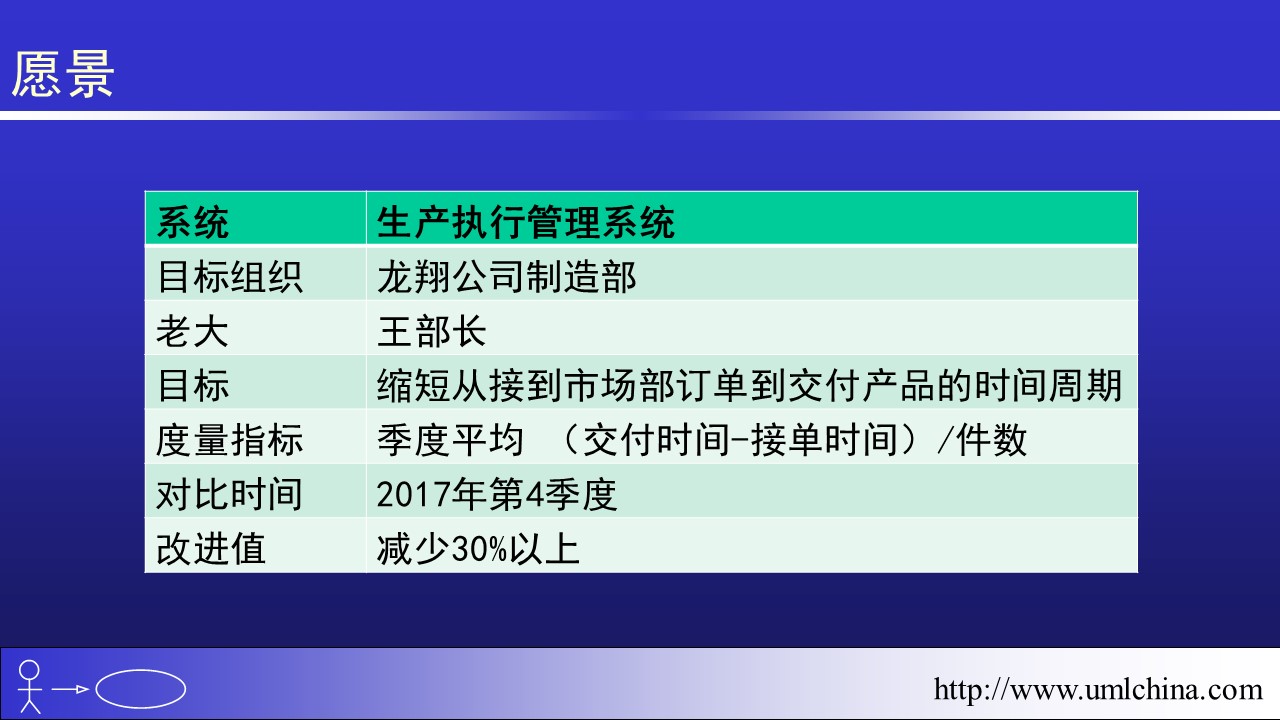 愿景

| 系统 | 生产执行管理系统 |
|---|---|
| 目标组织 | 龙翔公司制造部 |
| 老大 | 王部长 |
| 目标 | 缩短从接到市场部订单到交付产品的时间周期 |
| 度量指标 | 季度平均 （交付时间-接单时间）/件数 |
| 对比时间 | 2017年第4季度 |
| 改进值 | 减少30%以上 |

http://www.umlchina.com